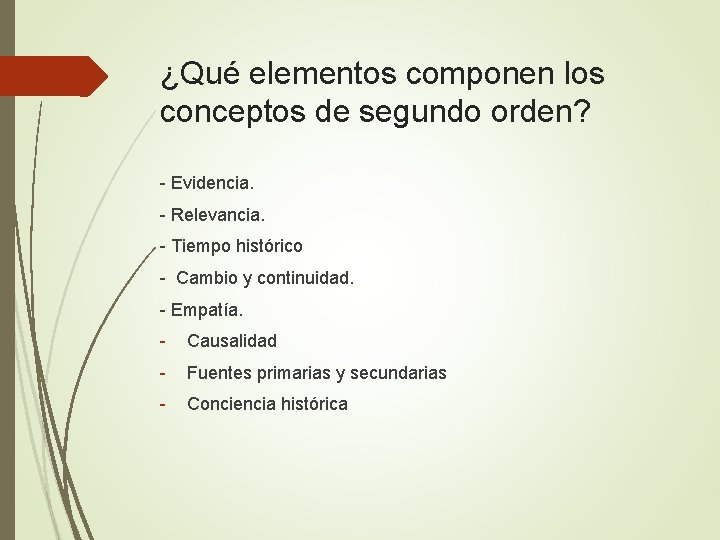 ¿Qué elementos componen los conceptos de segundo orden?

- Evidencia.

- Relevancia.

- Tiempo histórico

- Cambio y continuidad.

- Empatía.

- Causalidad

- Fuentes primarias y secundarias

- Conciencia histórica